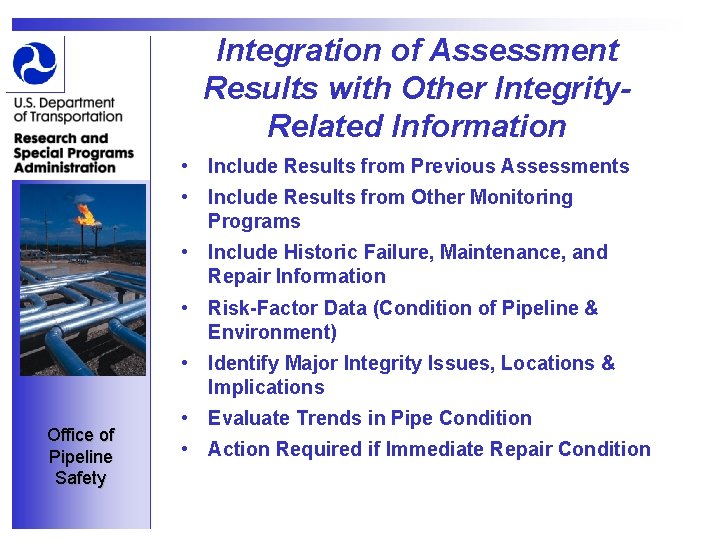 U.S. Department of Transportation

Research and Special Programs Administration

Office of Pipeline Safety

Integration of Assessment Results with Other Integrity-Related Information

• Include Results from Previous Assessments
• Include Results from Other Monitoring Programs
• Include Historic Failure, Maintenance, and Repair Information
• Risk-Factor Data (Condition of Pipeline & Environment)
• Identify Major Integrity Issues, Locations & Implications
• Evaluate Trends in Pipe Condition
• Action Required if Immediate Repair Condition